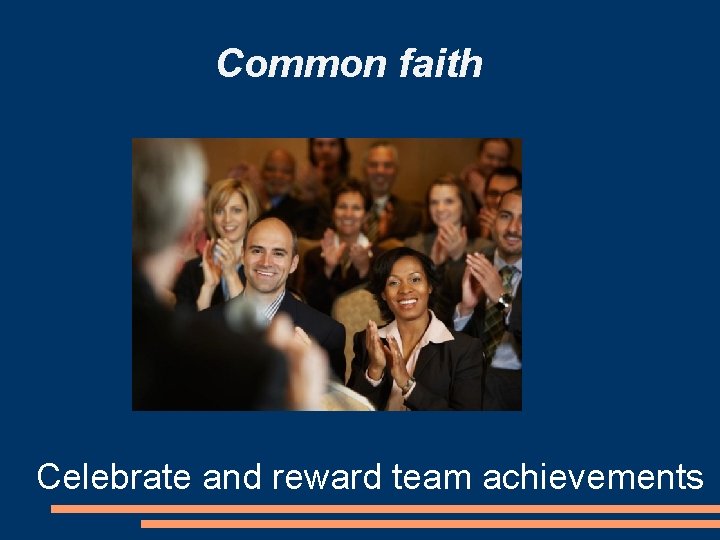 Common faith

Celebrate and reward team achievements